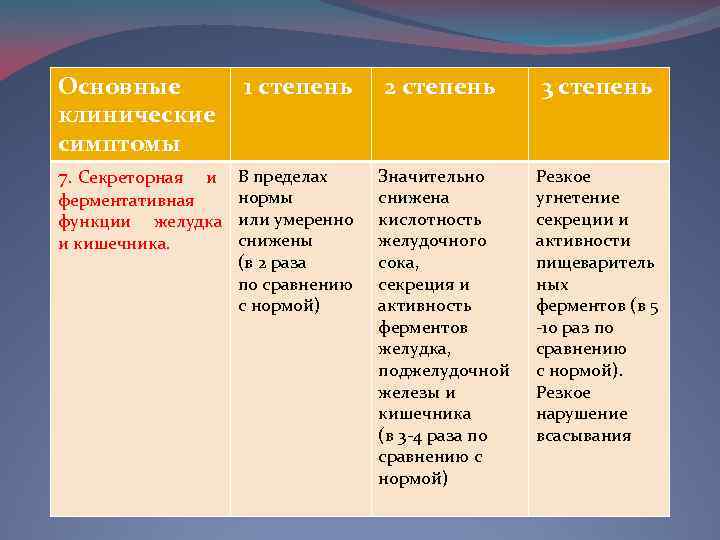 | Основные клинические симптомы | 1 степень | 2 степень | 3 степень |
|---|---|---|---|
| 7. Секреторная и ферментативная функции желудка и кишечника. | В пределах нормы или умеренно снижены (в 2 раза по сравнению с нормой) | Значительно снижена кислотность желудочного сока, секреция и активность ферментов желудка, поджелудочной железы и кишечника (в 3-4 раза по сравнению с нормой) | Резкое угнетение секреции и активности пищеварительных ферментов (в 5 -10 раз по сравнению с нормой). Резкое нарушение всасывания |